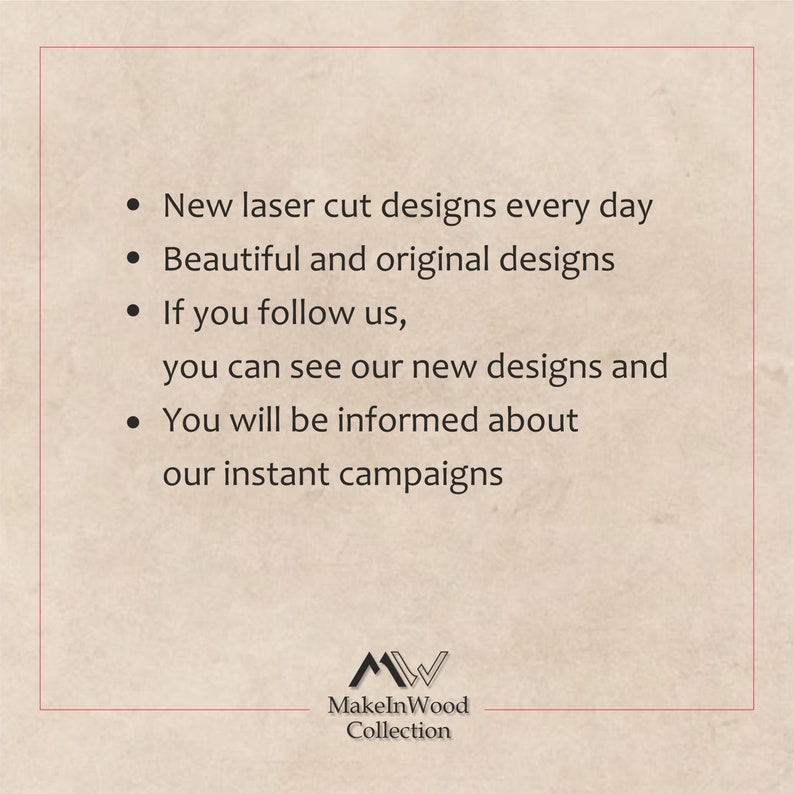 • New laser cut designs every day
• Beautiful and original designs
• If you follow us,
you can see our new designs and
• You will be informed about
our instant campaigns

MW
MakeInWood
Collection